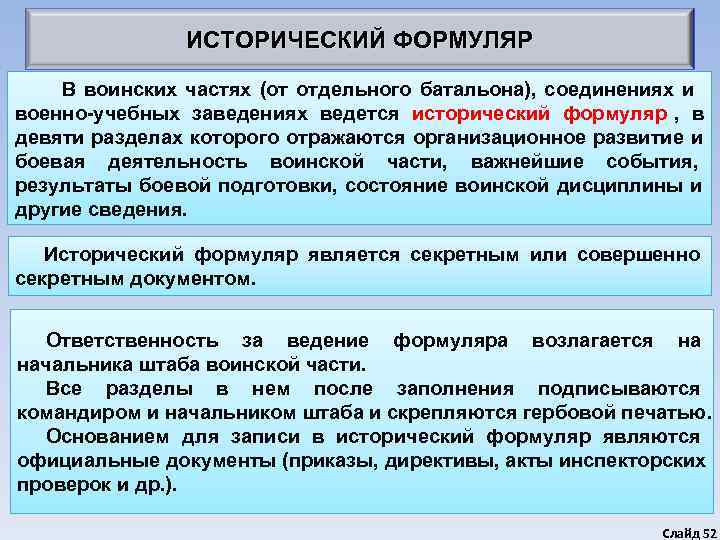 ИСТОРИЧЕСКИЙ ФОРМУЛЯР

В воинских частях (от отдельного батальона), соединениях и военно-учебных заведениях ведется исторический формуляр , в девяти разделах которого отражаются организационное развитие и боевая деятельность воинской части, важнейшие события, результаты боевой подготовки, состояние воинской дисциплины и другие сведения.

Исторический формуляр является секретным или совершенно секретным документом.

Ответственность за ведение формуляра возлагается на начальника штаба воинской части.

Все разделы в нем после заполнения подписываются командиром и начальником штаба и скрепляются гербовой печатью.

Основанием для записи в исторический формуляр являются официальные документы (приказы, директивы, акты инспекторских проверок и др.).

Слайд 52